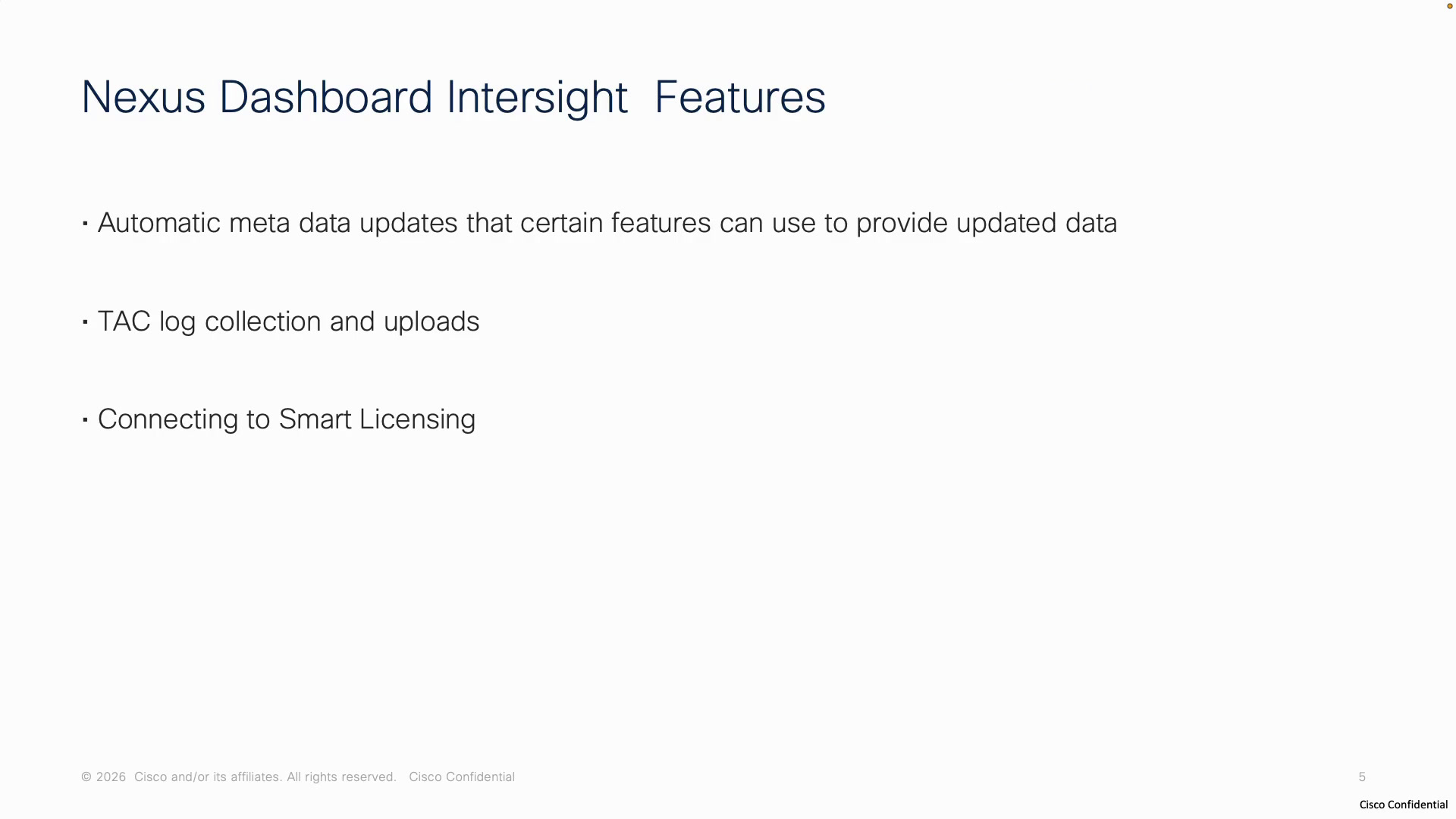 Nexus Dashboard Intersight Features

• Automatic meta data updates that certain features can use to provide updated data

• TAC log collection and uploads

• Connecting to Smart Licensing

© 2026 Cisco and/or its affiliates. All rights reserved. Cisco Confidential

5

Cisco Confidential